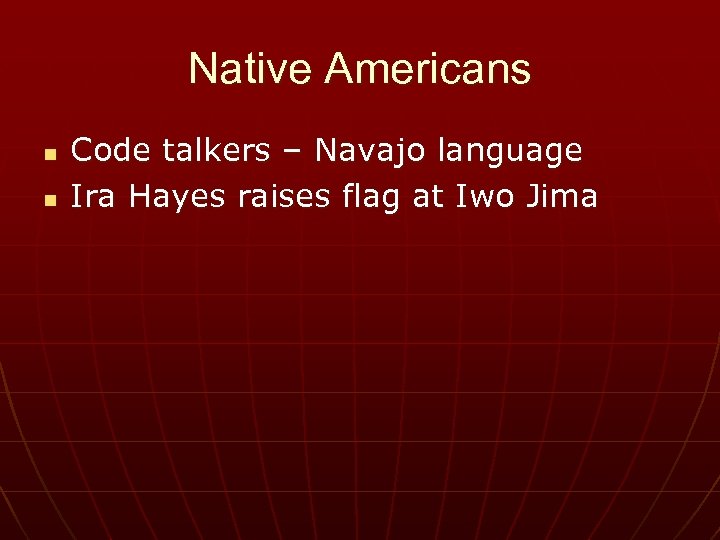 Native Americans

- Code talkers – Navajo language
- Ira Hayes raises flag at Iwo Jima